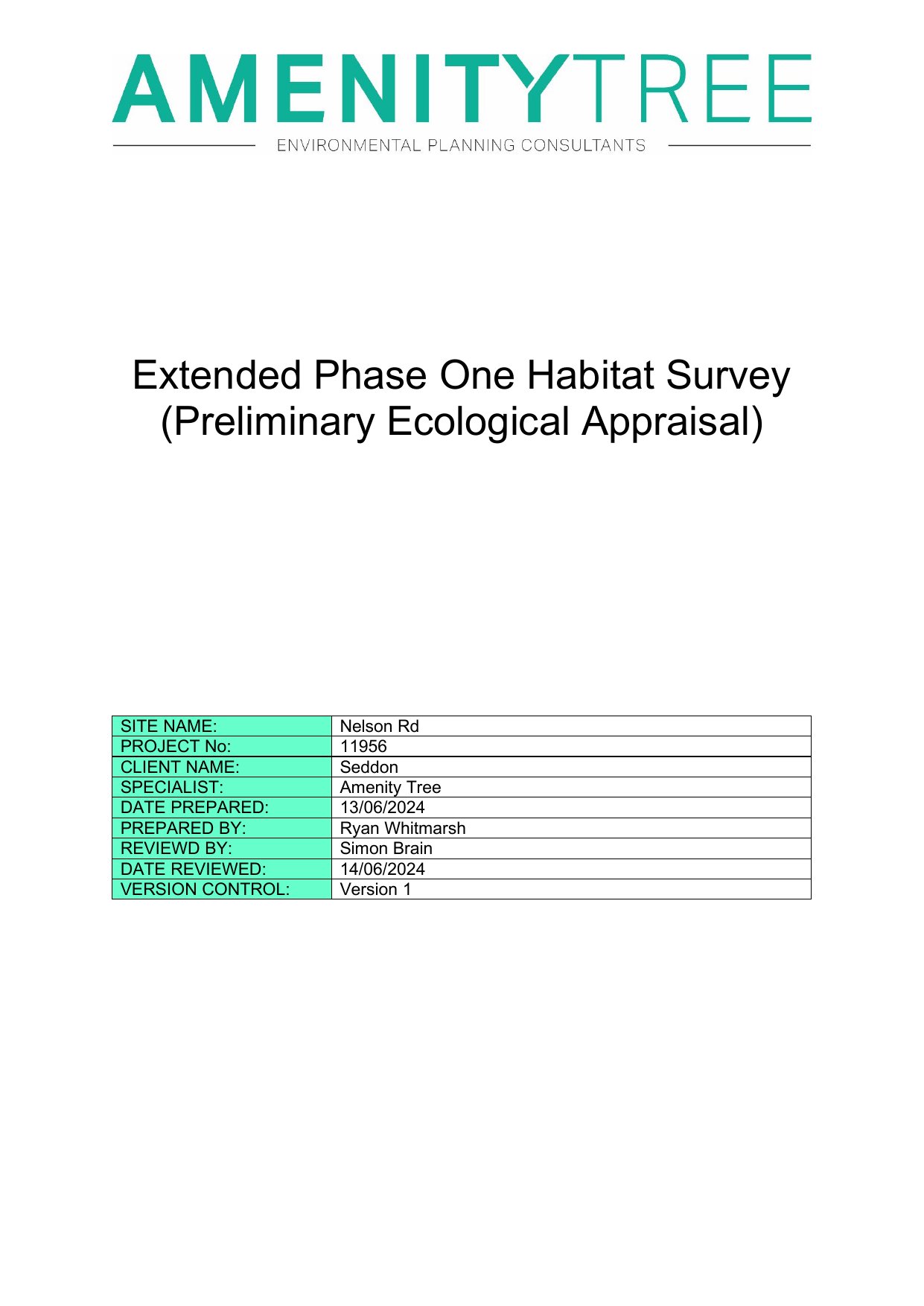 AMENITYTREE
ENVIRONMENTAL PLANNING CONSULTANTS

Extended Phase One Habitat Survey (Preliminary Ecological Appraisal)

| SITE NAME: | Nelson Rd |
|---|---|
| PROJECT No: | 11956 |
| CLIENT NAME: | Seddon |
| SPECIALIST: | Amenity Tree |
| DATE PREPARED: | 13/06/2024 |
| PREPARED BY: | Ryan Whitmarsh |
| REVIEWD BY: | Simon Brain |
| DATE REVIEWED: | 14/06/2024 |
| VERSION CONTROL: | Version 1 |